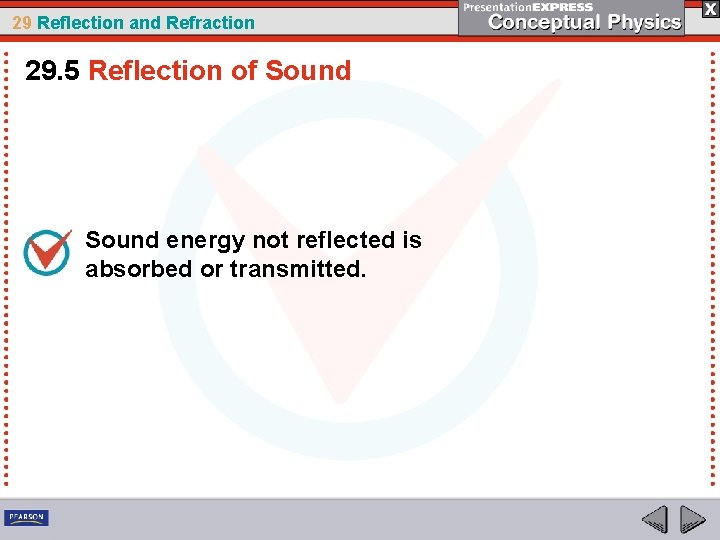 29 Reflection and Refraction

PresentationEXPRESS
Conceptual Physics

X

29.5 Reflection of Sound

Sound energy not reflected is absorbed or transmitted.

PEARSON